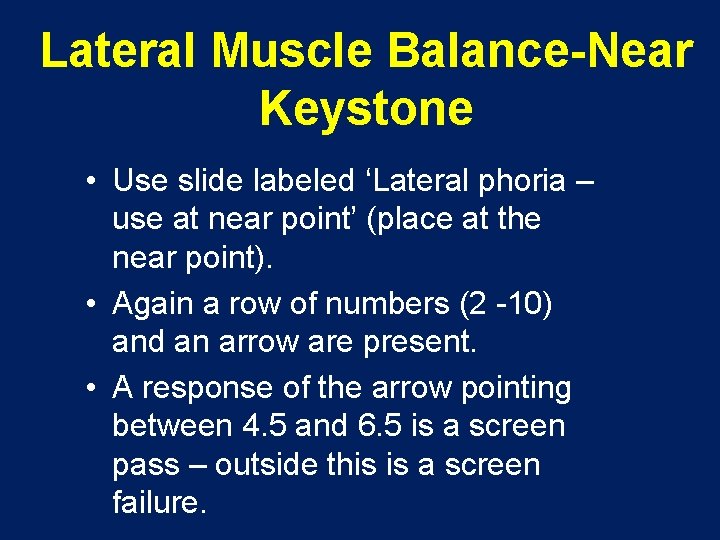 Lateral Muscle Balance-Near Keystone

• Use slide labeled ‘Lateral phoria – use at near point’ (place at the near point).

• Again a row of numbers (2 -10) and an arrow are present.

• A response of the arrow pointing between 4.5 and 6.5 is a screen pass – outside this is a screen failure.